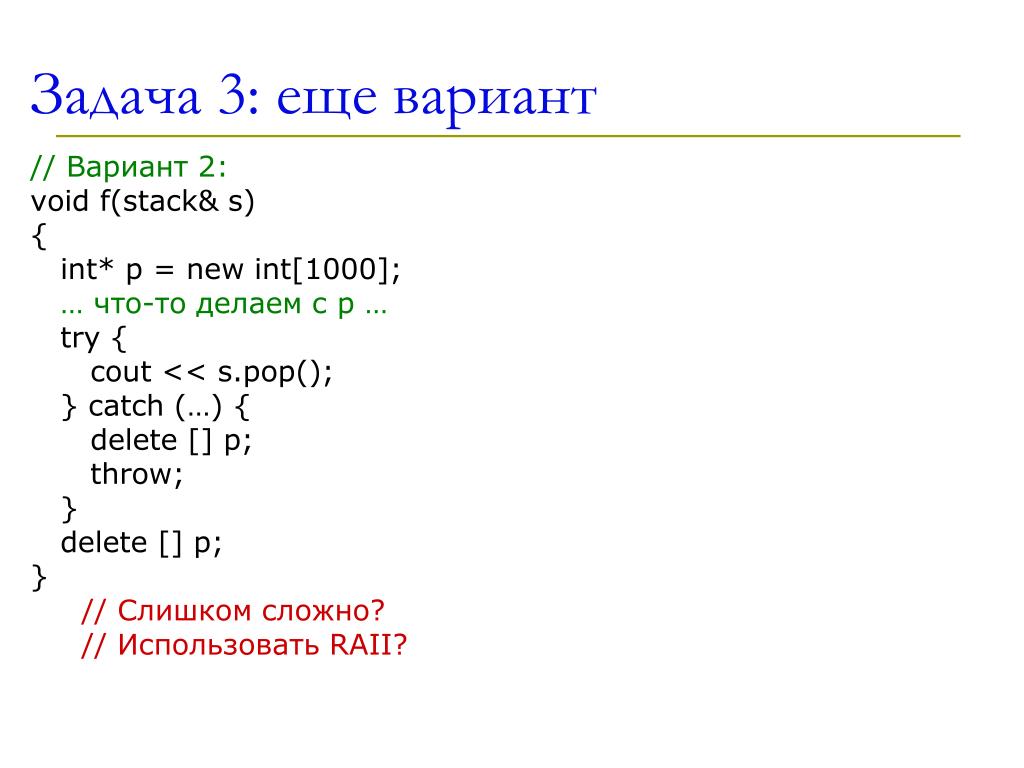 Задача 3: еще вариант

// Вариант 2:
void f(stack& s)
{
  int* p = new int[1000];
  … что-то делаем с p …
  try {
    cout << s.pop();
  } catch (…) {
    delete [] p;
    throw;
  }
  delete [] p;
}
  // Слишком сложно?
  // Использовать RAII?